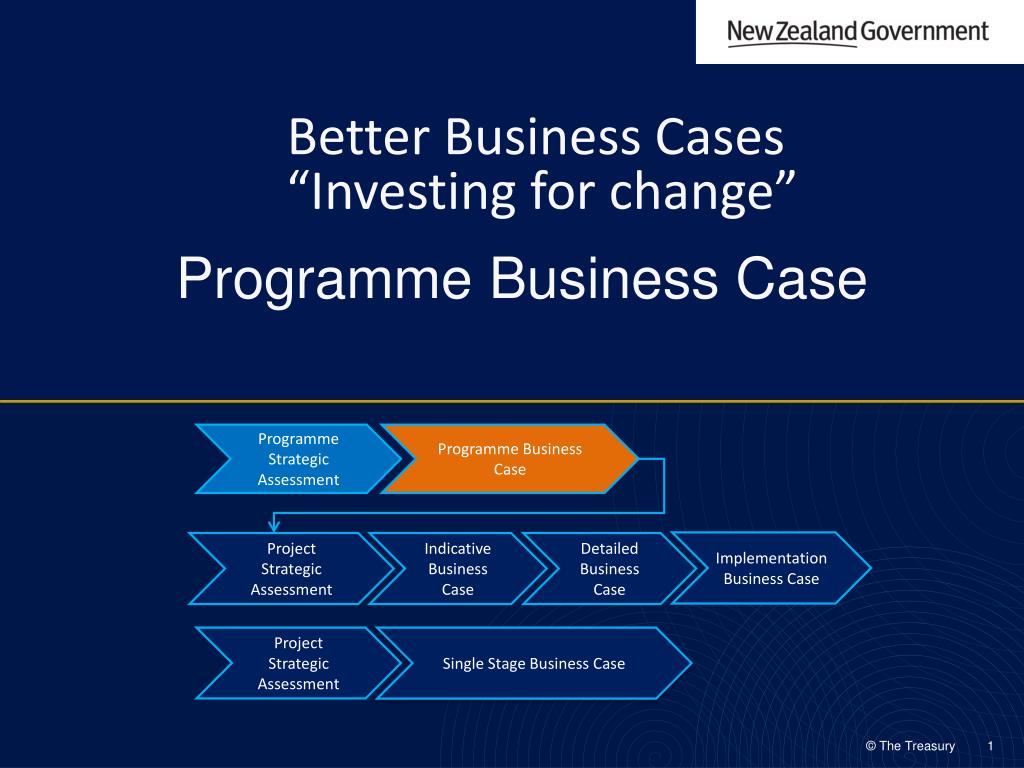 New Zealand Government

Better Business Cases
“Investing for change”

Programme Business Case

Programme Strategic Assessment

Programme Business Case

Project Strategic Assessment

Indicative Business Case

Detailed Business Case

Implementation Business Case

Project Strategic Assessment

Single Stage Business Case

© The Treasury 1